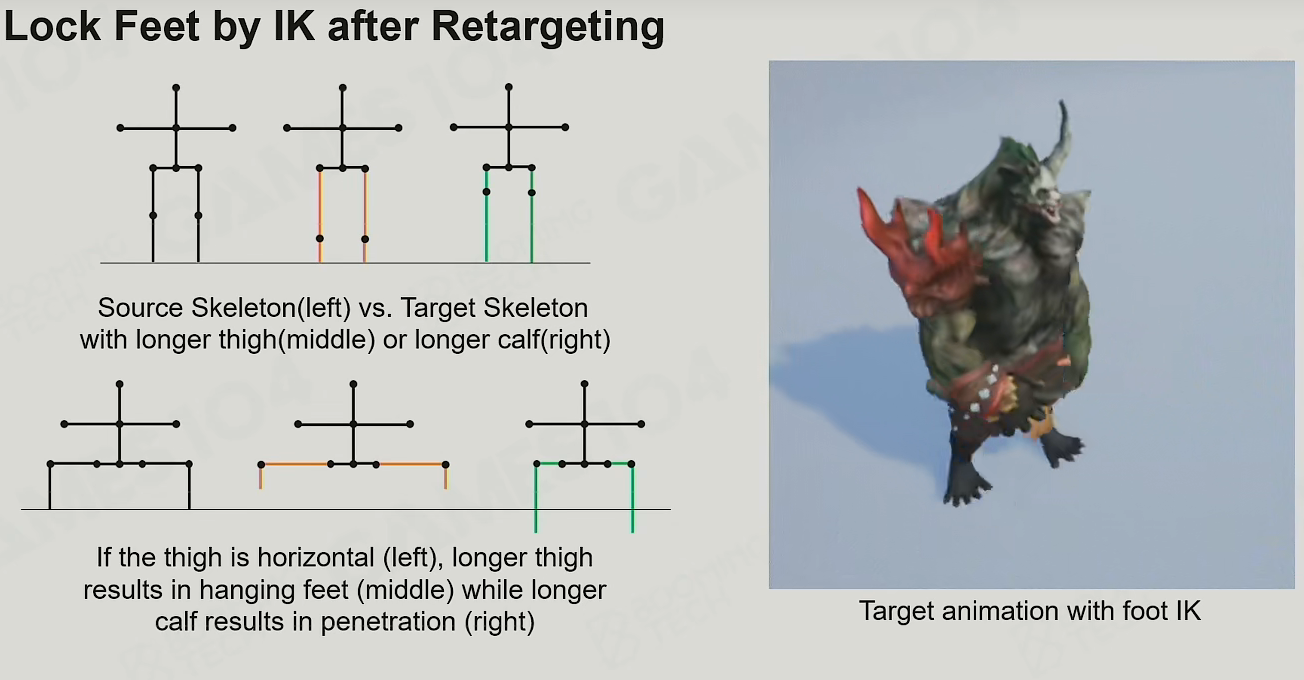 Lock Feet by IK after Retargeting

Source Skeleton(left) vs. Target Skeleton with longer thigh(middle) or longer calf(right)

If the thigh is horizontal (left), longer thigh results in hanging feet (middle) while longer calf results in penetration (right)

Target animation with foot IK